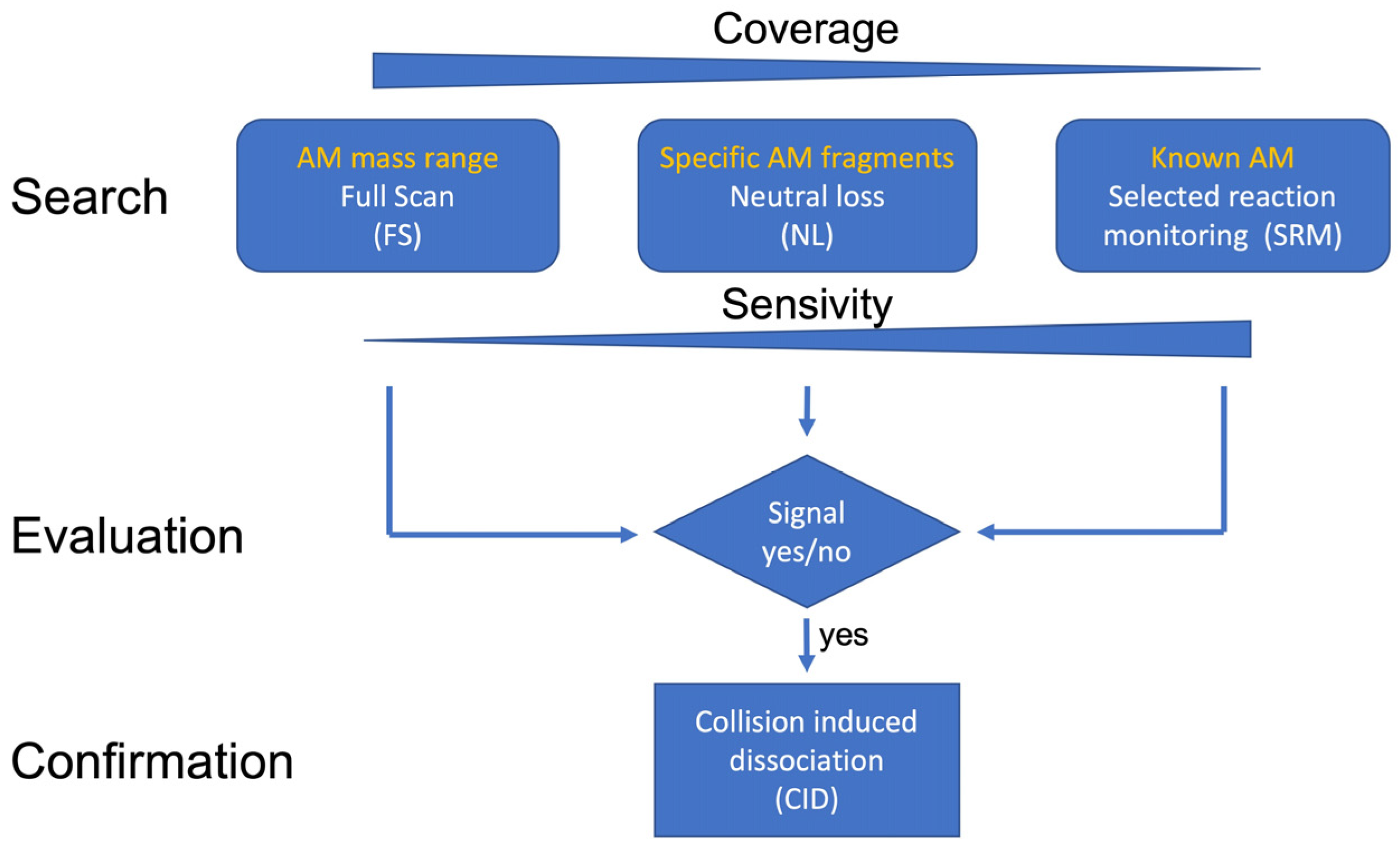 Coverage

Search

AM mass range
Full Scan
(FS)

Specific AM fragments
Neutral loss
(NL)

Known AM
Selected reaction monitoring (SRM)

Sensivity

Evaluation

Signal
yes/no

yes

Confirmation

Collision induced dissociation
(CID)